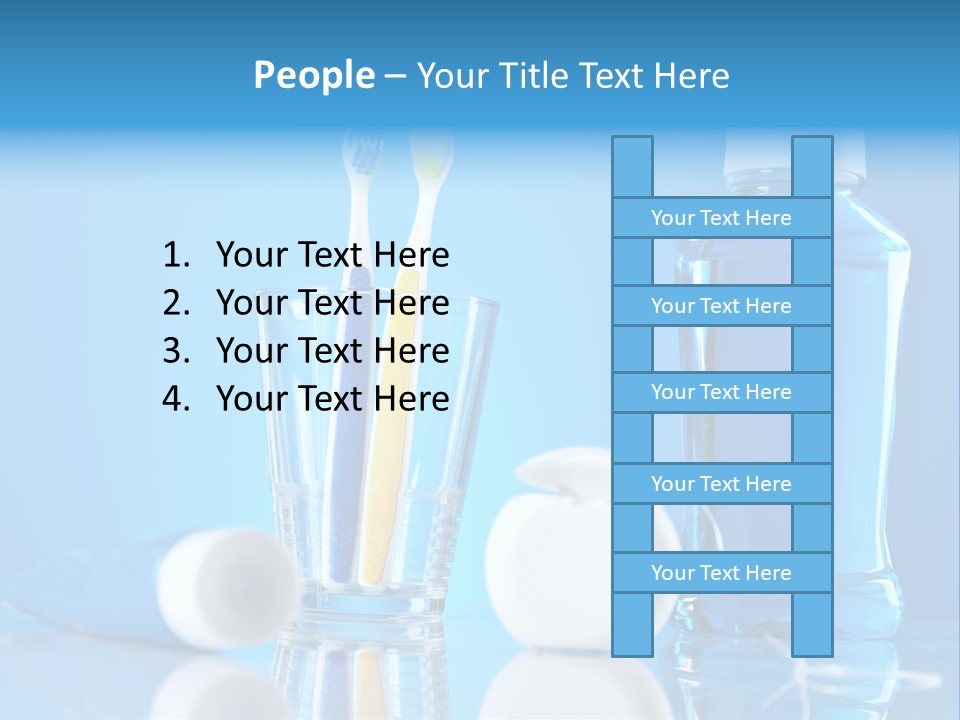 People – Your Title Text Here

1. Your Text Here
2. Your Text Here
3. Your Text Here
4. Your Text Here

Your Text Here

Your Text Here

Your Text Here

Your Text Here

Your Text Here